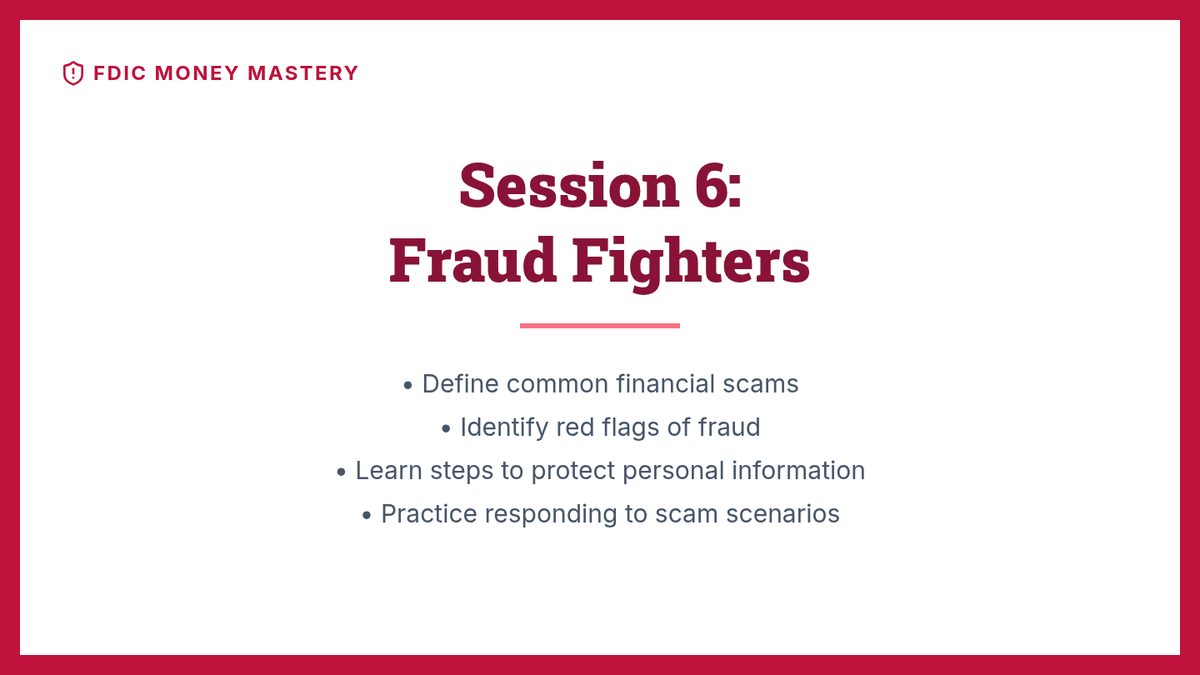 FDIC MONEY MASTERY

Session 6:
Fraud Fighters

• Define common financial scams
• Identify red flags of fraud
• Learn steps to protect personal information
• Practice responding to scam scenarios